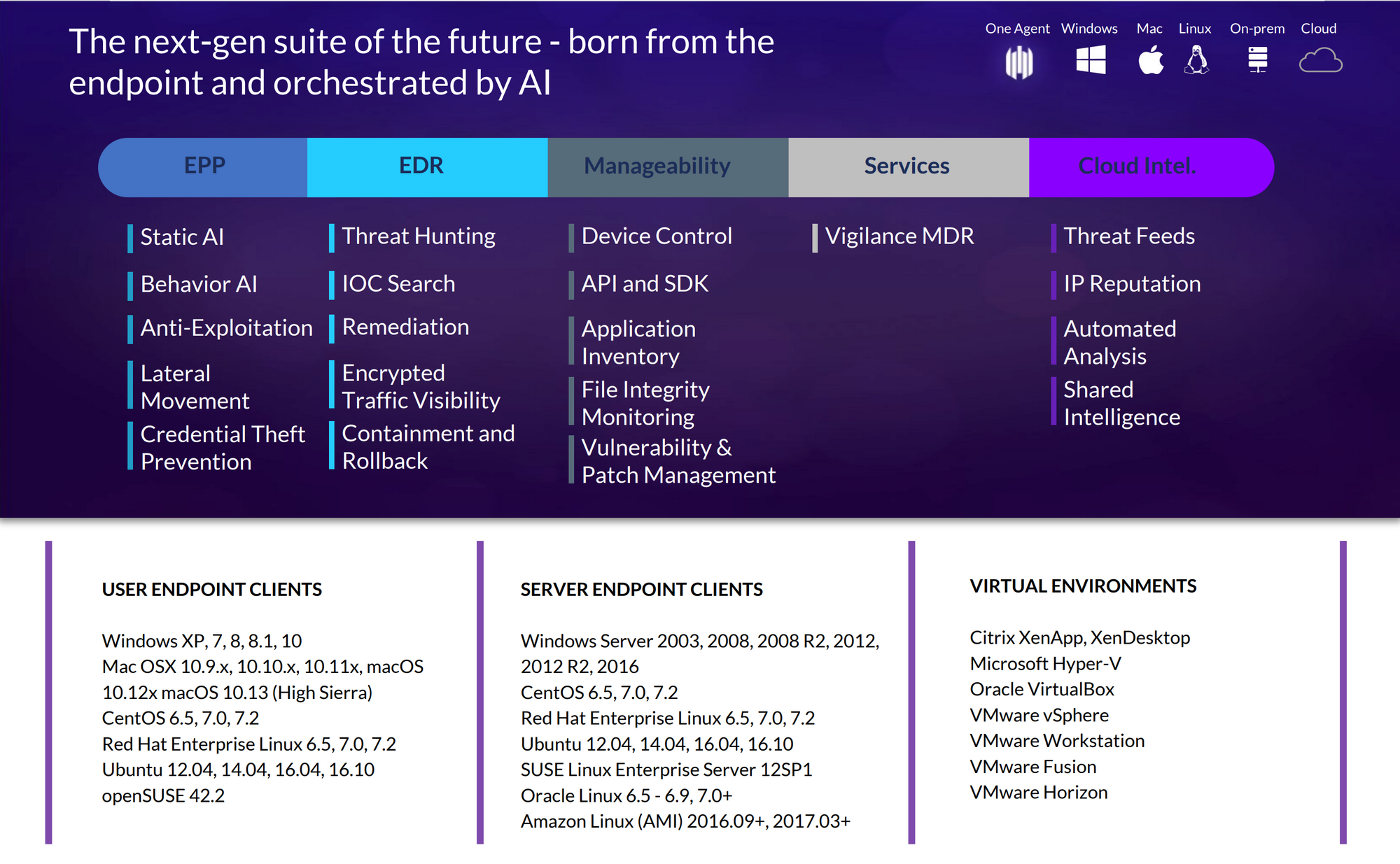 The next-gen suite of the future - born from the endpoint and orchestrated by AI

One Agent Windows Mac Linux On-prem Cloud

EPP

Static AI
Behavior AI
Anti-Exploitation
Lateral Movement
Credential Theft Prevention

EDR

Threat Hunting
IOC Search
Remediation
Encrypted Traffic Visibility
Containment and Rollback

Manageability

Device Control
API and SDK
Application Inventory
File Integrity Monitoring
Vulnerability & Patch Management

Services

Vigilance MDR

Cloud Intel.

Threat Feeds
IP Reputation
Automated Analysis
Shared Intelligence

USER ENDPOINT CLIENTS

Windows XP, 7, 8, 8.1, 10
Mac OSX 10.9.x, 10.10.x, 10.11x, macOS 10.12x macOS 10.13 (High Sierra)
CentOS 6.5, 7.0, 7.2
Red Hat Enterprise Linux 6.5, 7.0, 7.2
Ubuntu 12.04, 14.04, 16.04, 16.10
openSUSE 42.2

SERVER ENDPOINT CLIENTS

Windows Server 2003, 2008, 2008 R2, 2012, 2012 R2, 2016
CentOS 6.5, 7.0, 7.2
Red Hat Enterprise Linux 6.5, 7.0, 7.2
Ubuntu 12.04, 14.04, 16.04, 16.10
SUSE Linux Enterprise Server 12SP1
Oracle Linux 6.5 - 6.9, 7.0+
Amazon Linux (AMI) 2016.09+, 2017.03+

VIRTUAL ENVIRONMENTS

Citrix XenApp, XenDesktop
Microsoft Hyper-V
Oracle VirtualBox
VMware vSphere
VMware Workstation
VMware Fusion
VMware Horizon